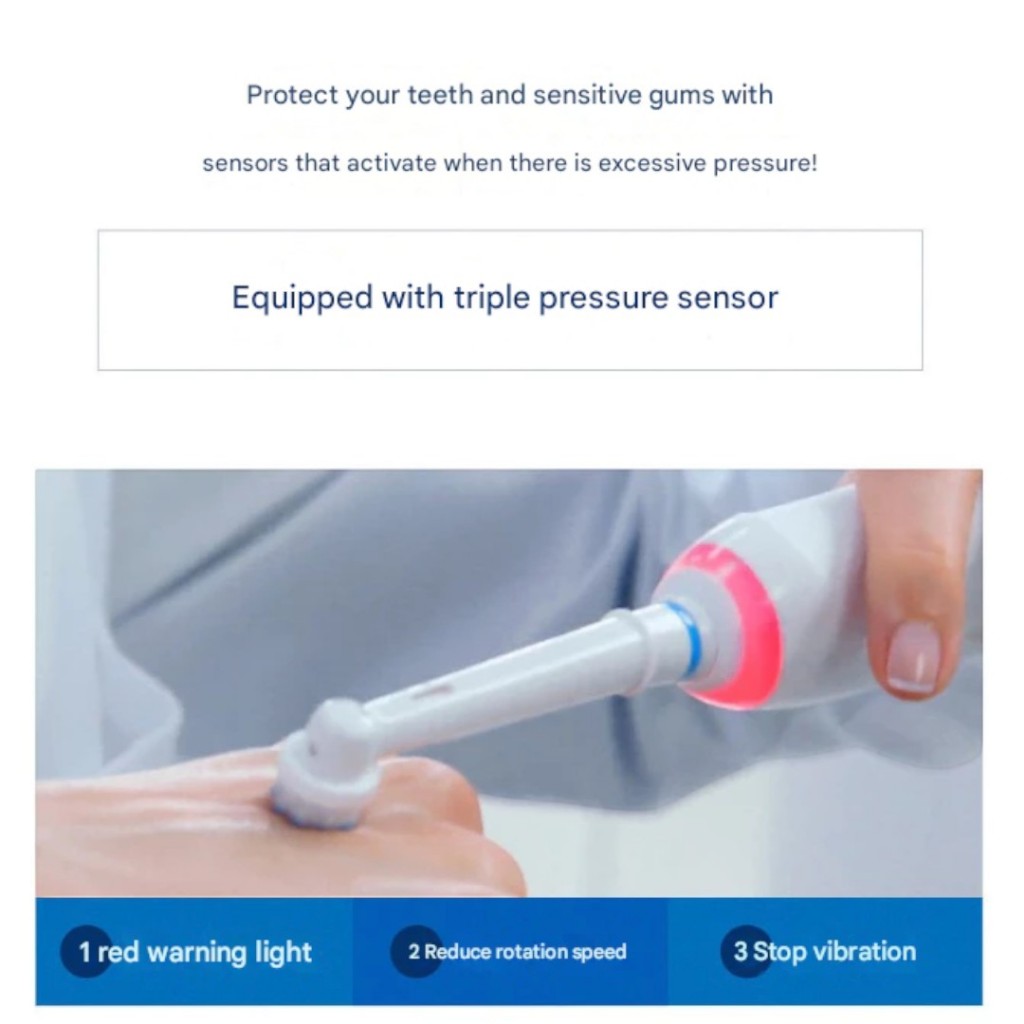 Protect your teeth and sensitive gums with

sensors that activate when there is excessive pressure!

Equipped with triple pressure sensor

1 red warning light

2 Reduce rotation speed

3 Stop vibration